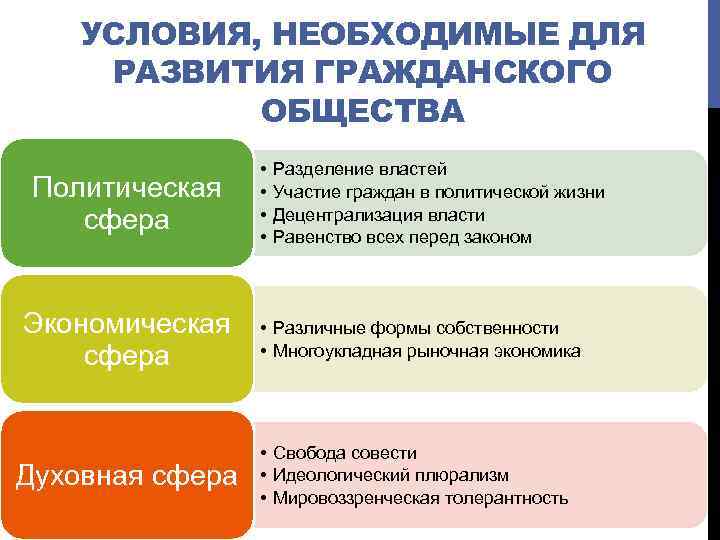 УСЛОВИЯ, НЕОБХОДИМЫЕ ДЛЯ РАЗВИТИЯ ГРАЖДАНСКОГО ОБЩЕСТВА

Политическая сфера

• Разделение властей
• Участие граждан в политической жизни
• Децентрализация власти
• Равенство всех перед законом

Экономическая сфера

• Различные формы собственности
• Многоукладная рыночная экономика

Духовная сфера

• Свобода совести
• Идеологический плюрализм
• Мировоззренческая толерантность